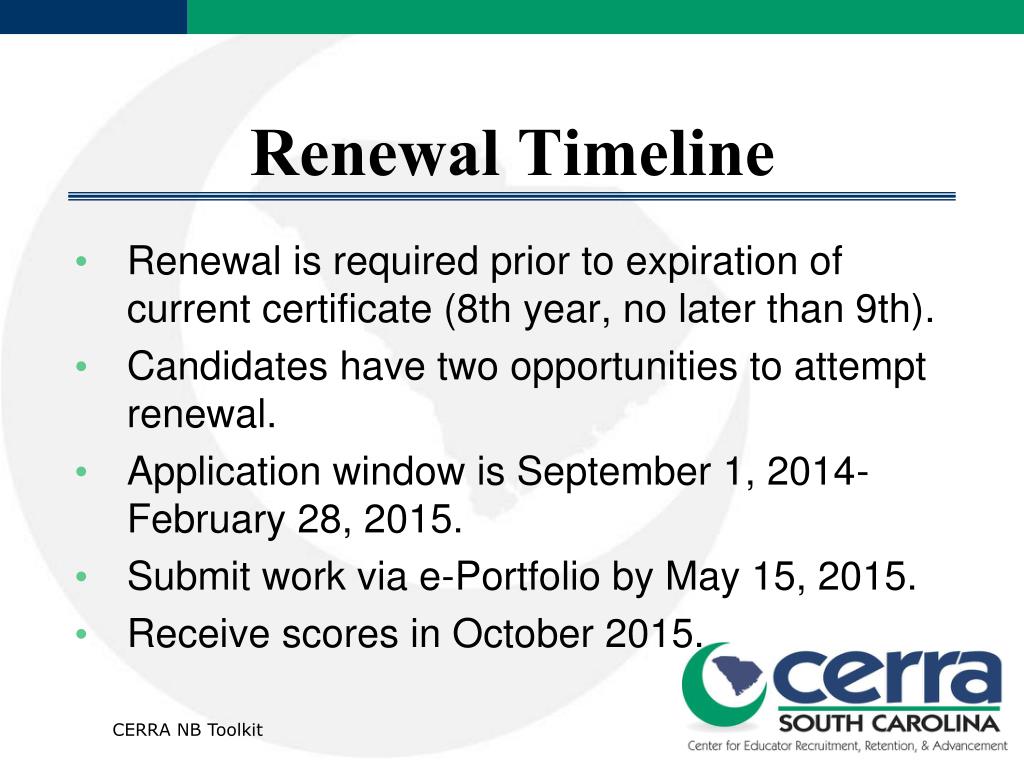 Renewal Timeline

• Renewal is required prior to expiration of current certificate (8th year, no later than 9th).
• Candidates have two opportunities to attempt renewal.
• Application window is September 1, 2014-February 28, 2015.
• Submit work via e-Portfolio by May 15, 2015.
• Receive scores in October 2015.

CERRA NB Toolkit

cerra
SOUTH CAROLINA
Center for Educator Recruitment, Retention, & Advancement